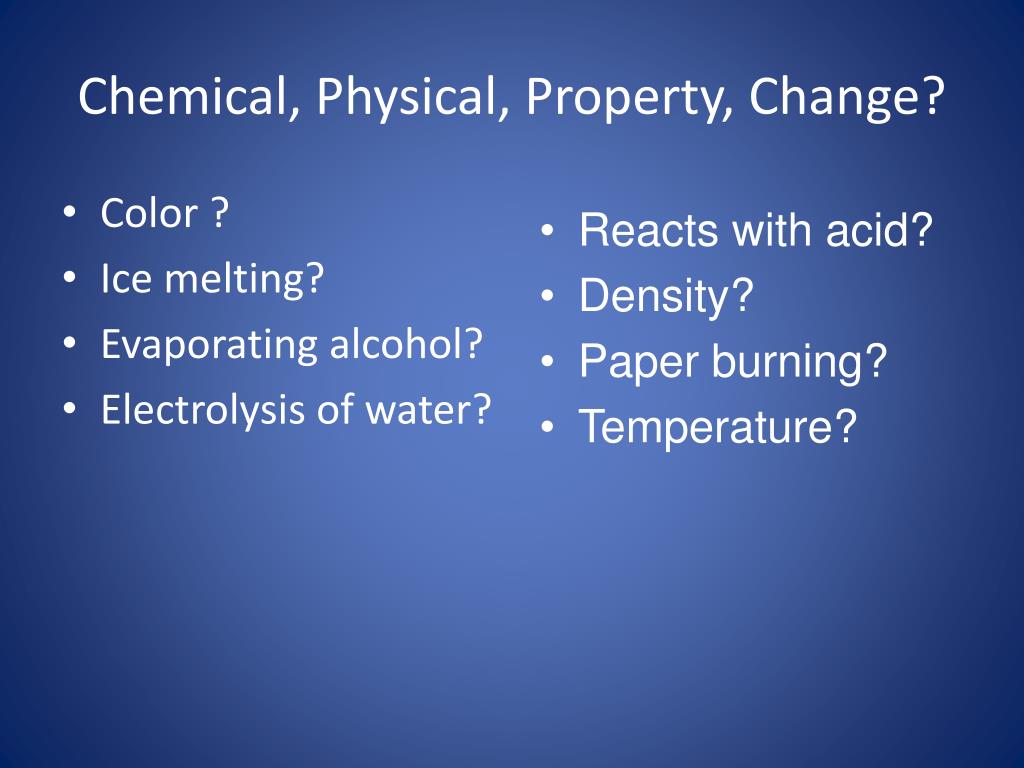 Chemical, Physical, Property, Change?

• Color ?
• Ice melting?
• Evaporating alcohol?
• Electrolysis of water?

• Reacts with acid?
• Density?
• Paper burning?
• Temperature?